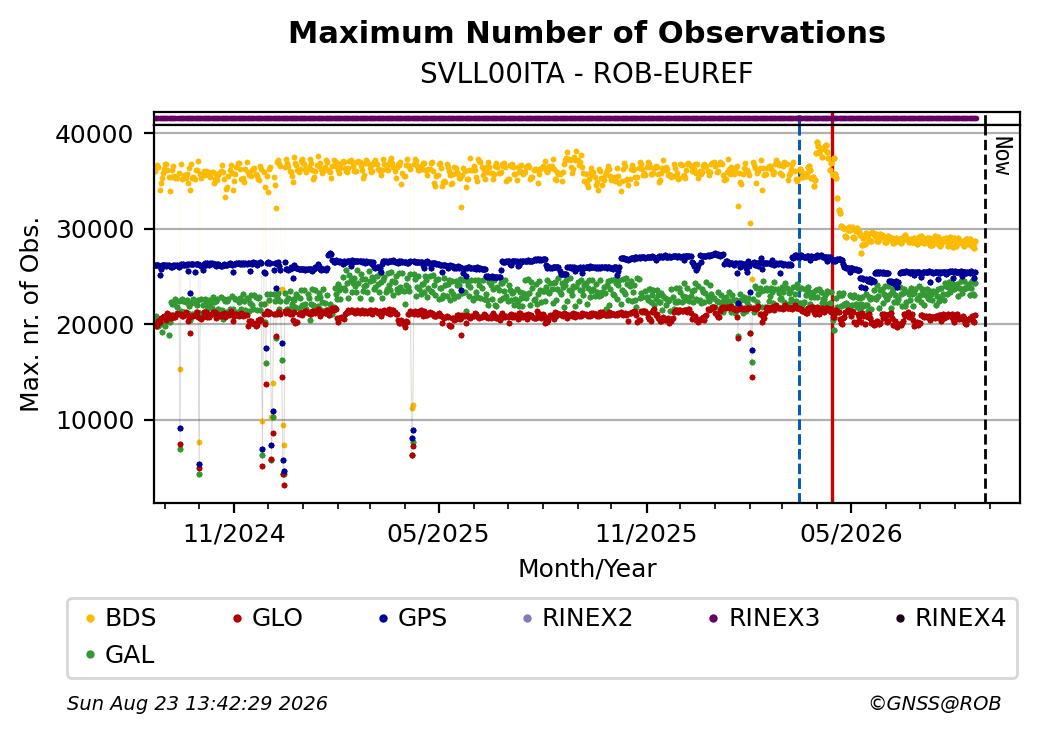 Maximum Number of Observations
SVLL00ITA - ROB-EUREF

Max. nr. of Obs.

40000
30000
20000
10000

Now

11/2024
05/2025
11/2025
05/2026

Month/Year

BDS
GLO
GPS
RINEX2
RINEX3
RINEX4
GAL

Sun Aug 23 13:42:29 2026
©GNSS@ROB